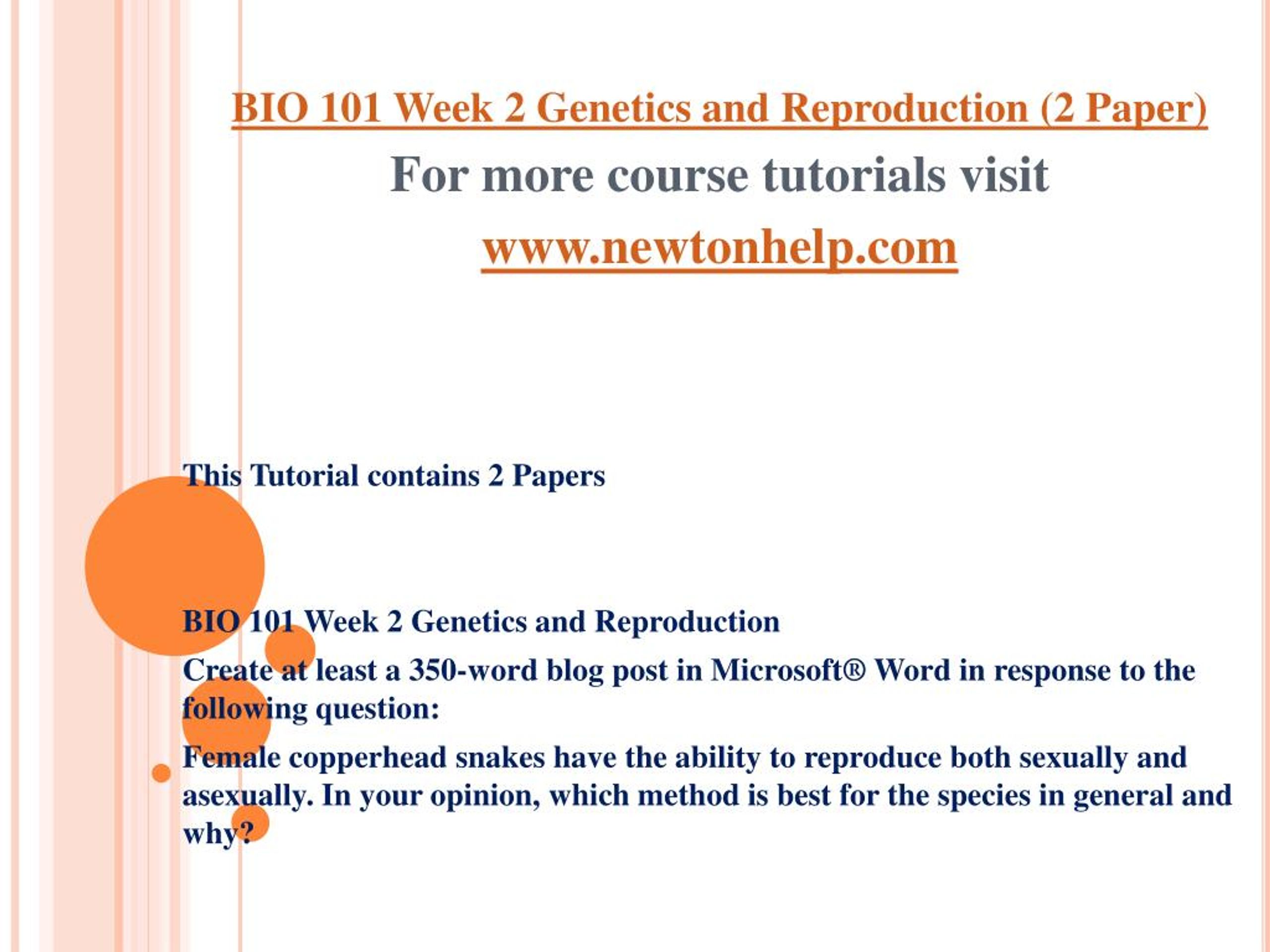 BIO 101 Week 2 Genetics and Reproduction (2 Paper)

For more course tutorials visit

www.newtonhelp.com

This Tutorial contains 2 Papers

BIO 101 Week 2 Genetics and Reproduction

Create at least a 350-word blog post in Microsoft® Word in response to the following question:

Female copperhead snakes have the ability to reproduce both sexually and asexually. In your opinion, which method is best for the species in general and why?